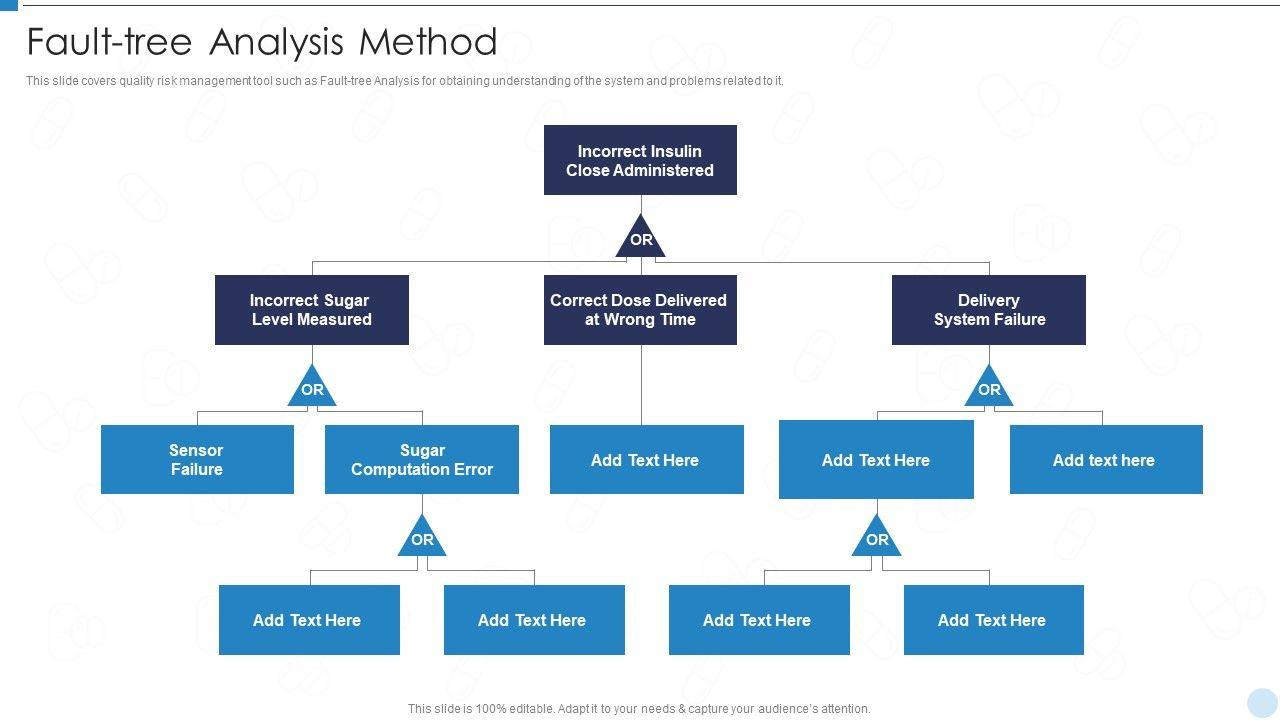 Fault-tree Analysis Method

This slide covers quality risk management tool such as Fault-tree Analysis for obtaining understanding of the system and problems related to it.

Incorrect Insulin Close Administered

OR

Incorrect Sugar Level Measured

Correct Dose Delivered at Wrong Time

Delivery System Failure

OR

OR

Sensor Failure

Sugar Computation Error

Add Text Here

Add Text Here

Add text here

OR

OR

Add Text Here

Add Text Here

Add Text Here

Add Text Here

This slide is 100% editable. Adapt it to your needs & capture your audience's attention.